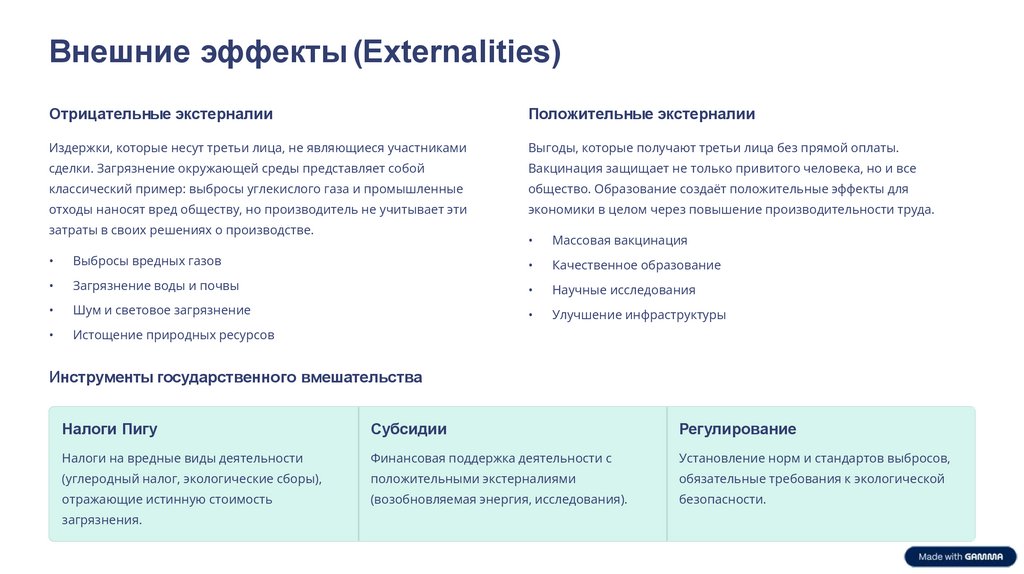 Внешние эффекты (Externalities)

Отрицательные экстерналии

Издержки, которые несут третьи лица, не являющиеся участниками сделки. Загрязнение окружающей среды представляет собой классический пример: выбросы углекислого газа и промышленные отходы наносят вред обществу, но производитель не учитывает эти затраты в своих решениях о производстве.

• Выбросы вредных газов
• Загрязнение воды и почвы
• Шум и световое загрязнение
• Истощение природных ресурсов

Положительные экстерналии

Выгоды, которые получают третьи лица без прямой оплаты. Вакцинация защищает не только привитого человека, но и все общество. Образование создаёт положительные эффекты для экономики в целом через повышение производительности труда.

• Массовая вакцинация
• Качественное образование
• Научные исследования
• Улучшение инфраструктуры

Инструменты государственного вмешательства

Налоги Пигу

Налоги на вредные виды деятельности (углеродный налог, экологические сборы), отражающие истинную стоимость загрязнения.

Субсидии

Финансовая поддержка деятельности с положительными экстерналиями (возобновляемая энергия, исследования).

Регулирование

Установление норм и стандартов выбросов, обязательные требования к экологической безопасности.

Made with GAMMA